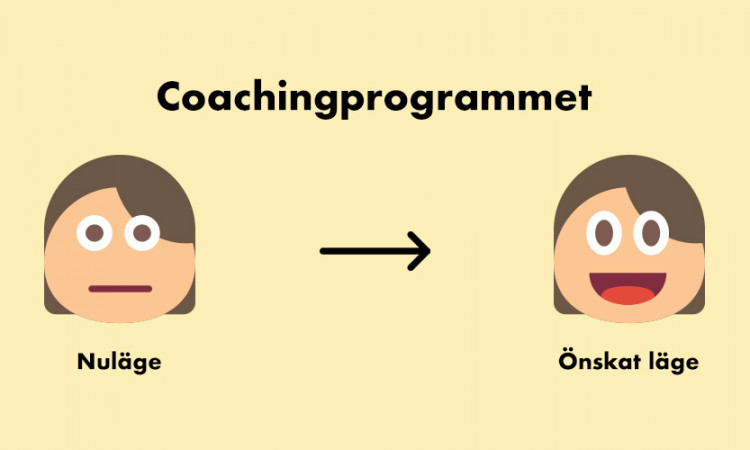 Coachingprogrammet

Nuläge

Önskat läge